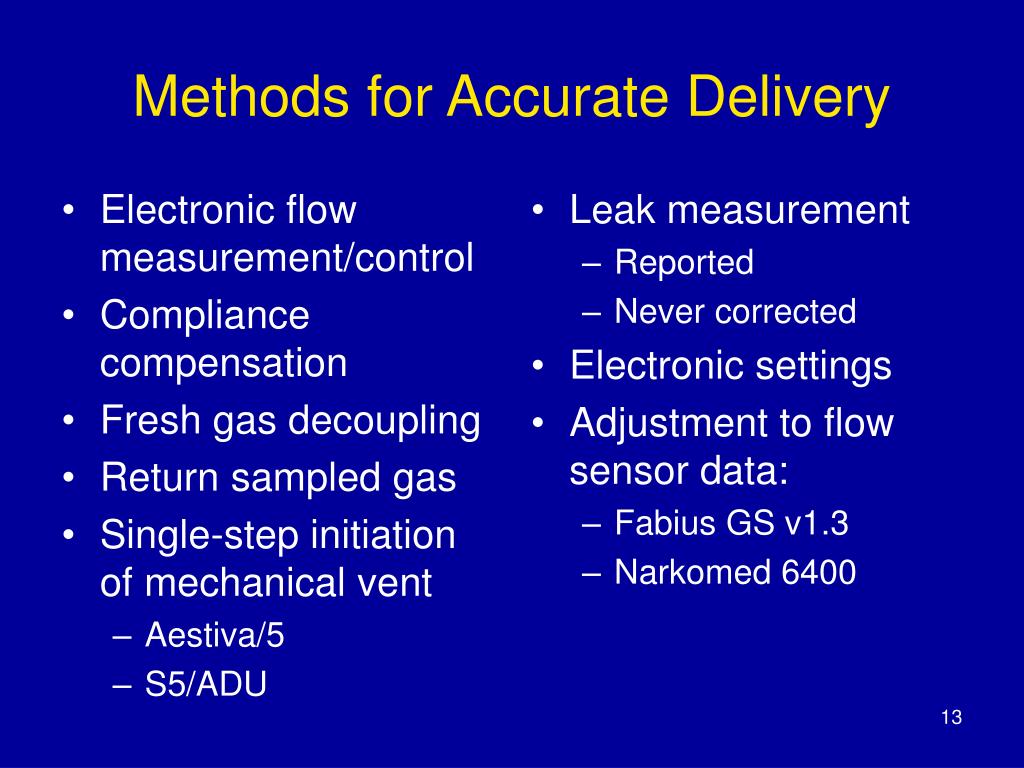 Methods for Accurate Delivery

• Electronic flow measurement/control
• Compliance compensation
• Fresh gas decoupling
• Return sampled gas
• Single-step initiation of mechanical vent
– Aestiva/5
– S5/ADU

• Leak measurement
– Reported
– Never corrected
• Electronic settings
• Adjustment to flow sensor data:
– Fabius GS v1.3
– Narkomed 6400

13